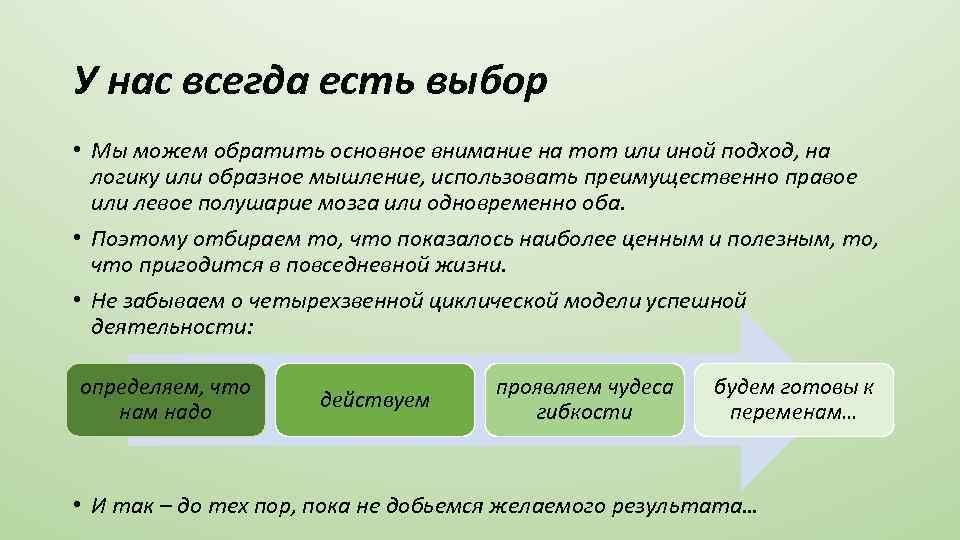 У нас всегда есть выбор

• Мы можем обратить основное внимание на тот или иной подход, на логику или образное мышление, использовать преимущественно правое или левое полушарие мозга или одновременно оба.

• Поэтому отбираем то, что показалось наиболее ценным и полезным, то, что пригодится в повседневной жизни.

• Не забываем о четырехзвенной циклической модели успешной деятельности:

определяем, что нам надо

действуем

проявляем чудеса гибкости

будем готовы к переменам…

• И так – до тех пор, пока не добьемся желаемого результата…